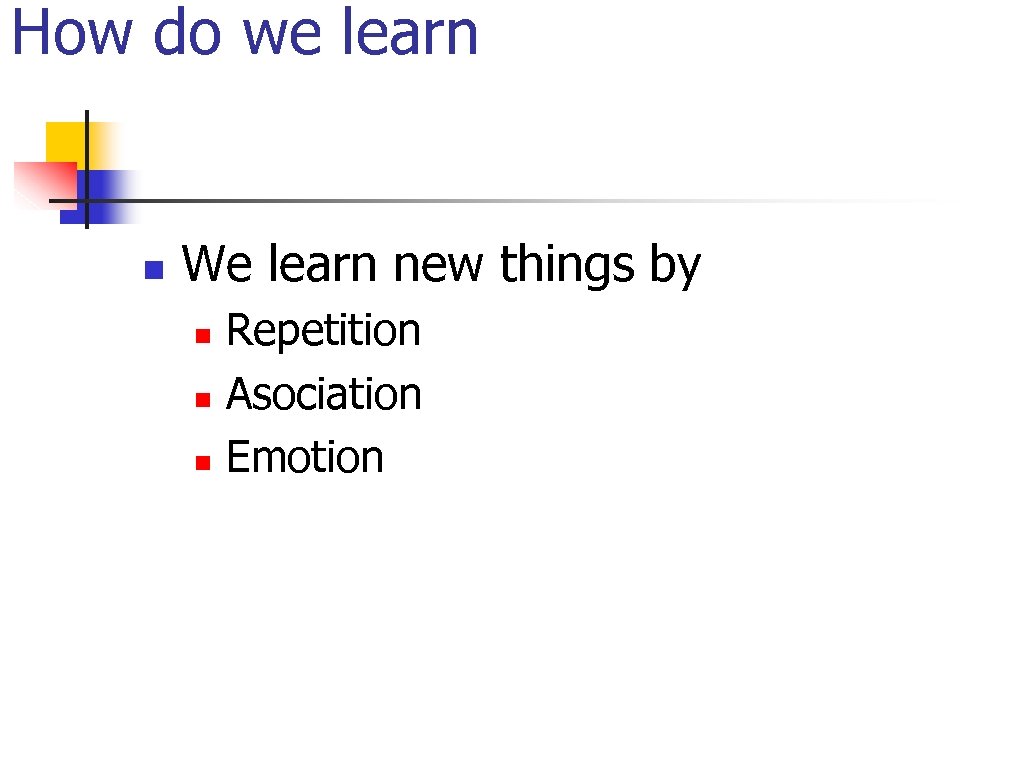 How do we learn

We learn new things by

Repetition

Asociation

Emotion